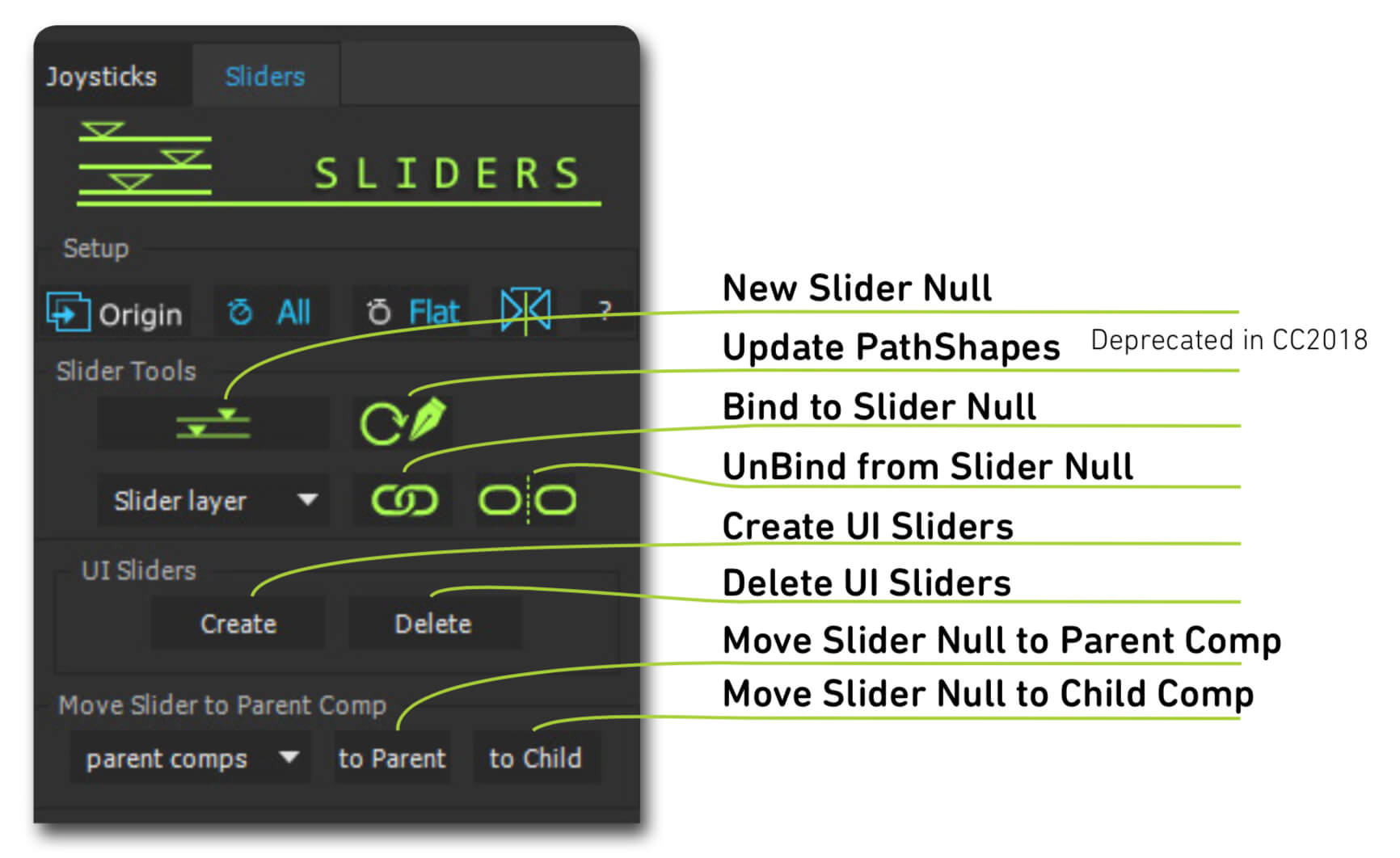 Joysticks Sliders

SLIDERS

Setup

Origin All Flat ?

Slider Tools

Slider layer

UI Sliders

Create Delete

Move Slider to Parent Comp

parent comps to Parent to Child

New Slider Null

Update PathShapes Deprecated in CC2018

Bind to Slider Null

UnBind from Slider Null

Create UI Sliders

Delete UI Sliders

Move Slider Null to Parent Comp

Move Slider Null to Child Comp